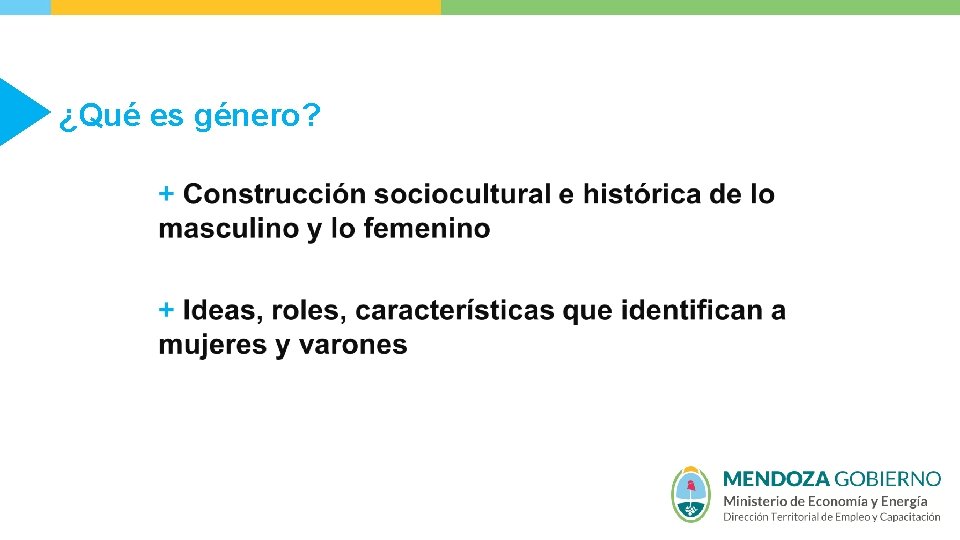 ¿Qué es género?

+ Construcción sociocultural e histórica de lo masculino y lo femenino

+ Ideas, roles, características que identifican a mujeres y varones

MENDOZA GOBIERNO
Ministerio de Economía y Energía
Dirección Territorial de Empleo y Capacitación